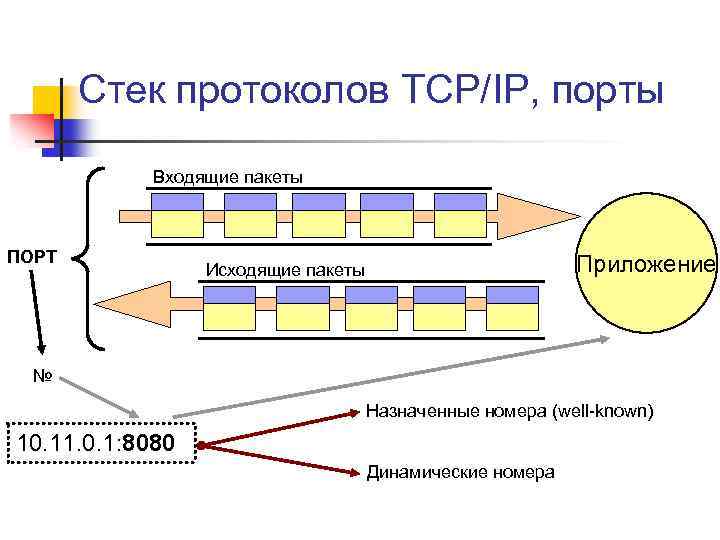 Стек протоколов TCP/IP, порты

Входящие пакеты

ПОРТ

Исходящие пакеты

Приложение

№

10.11.0.1:8080

Назначенные номера (well-known)

Динамические номера